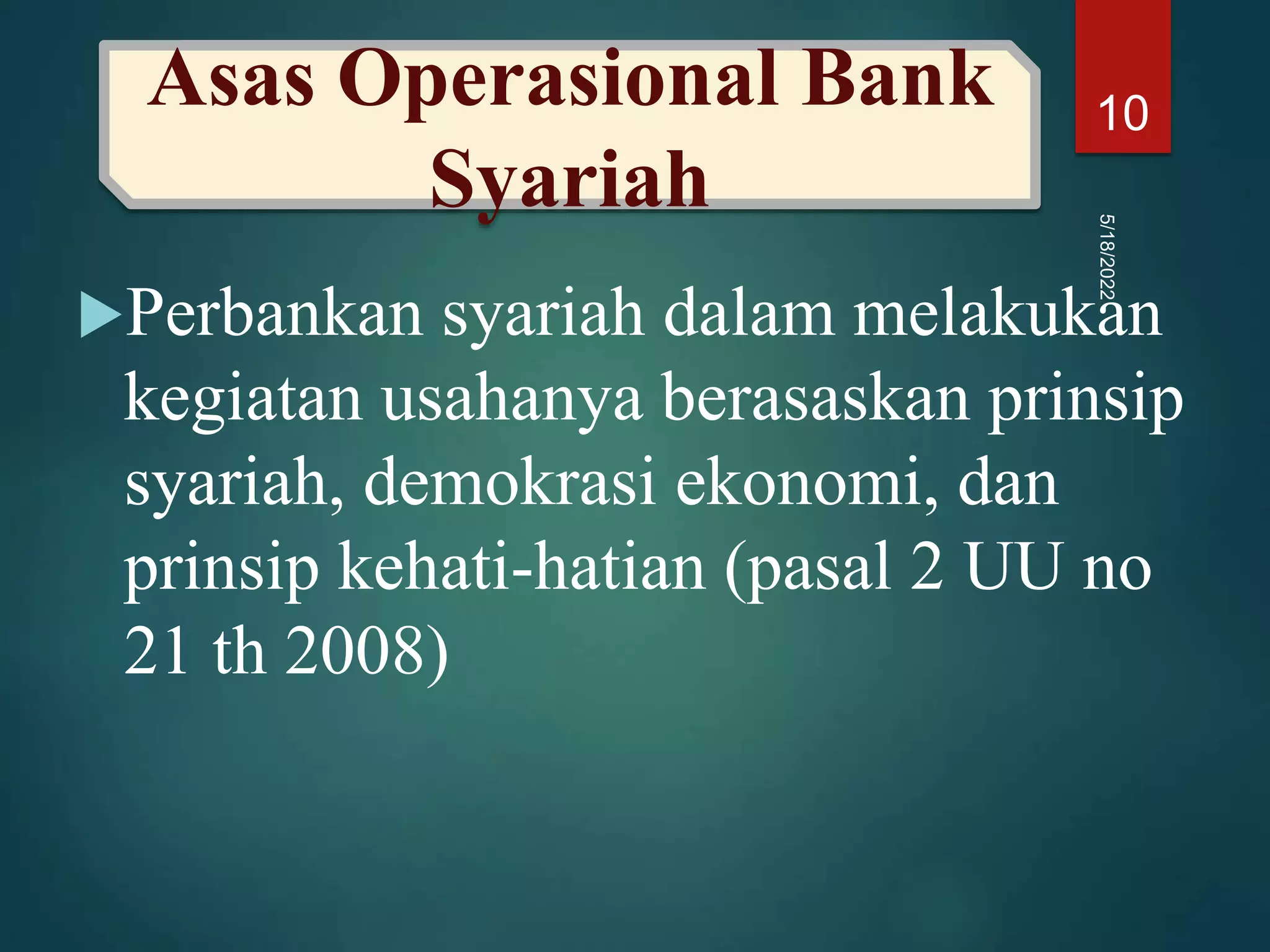 Asas Operasional Bank Syariah

10

5/18/2022

Perbankan syariah dalam melakukan kegiatan usahanya berasaskan prinsip syariah, demokrasi ekonomi, dan prinsip kehati-hatian (pasal 2 UU no 21 th 2008)